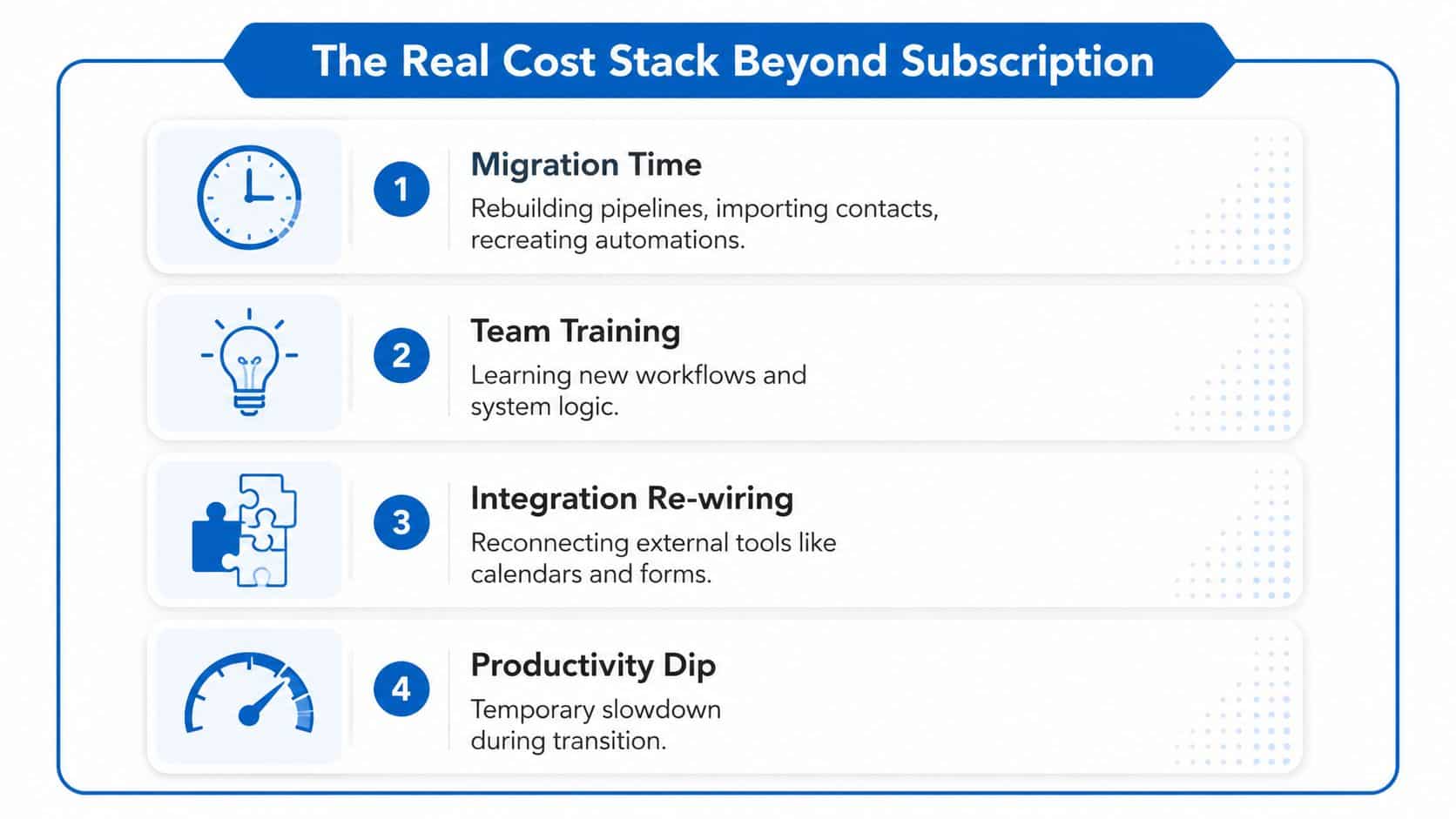 The Real Cost Stack Beyond Subscription

1
Migration Time
Rebuilding pipelines, importing contacts, recreating automations.

2
Team Training
Learning new workflows and system logic.

3
Integration Re-wiring
Reconnecting external tools like calendars and forms.

4
Productivity Dip
Temporary slowdown during transition.